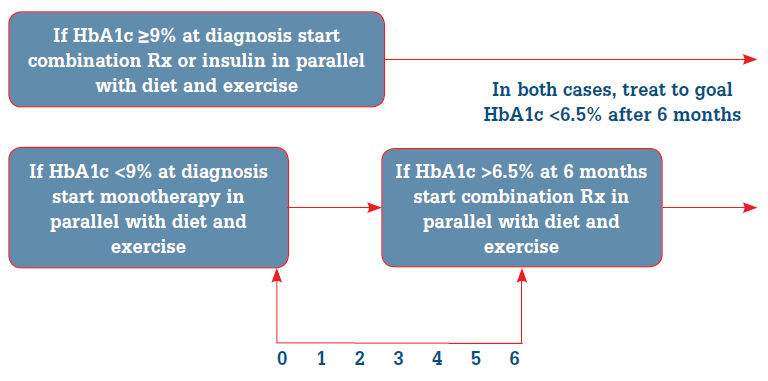 If HbA1c ≥9% at diagnosis start combination Rx or insulin in parallel with diet and exercise

In both cases, treat to goal HbA1c <6.5% after 6 months

If HbA1c <9% at diagnosis start monotherapy in parallel with diet and exercise

If HbA1c >6.5% at 6 months start combination Rx in parallel with diet and exercise

0 1 2 3 4 5 6